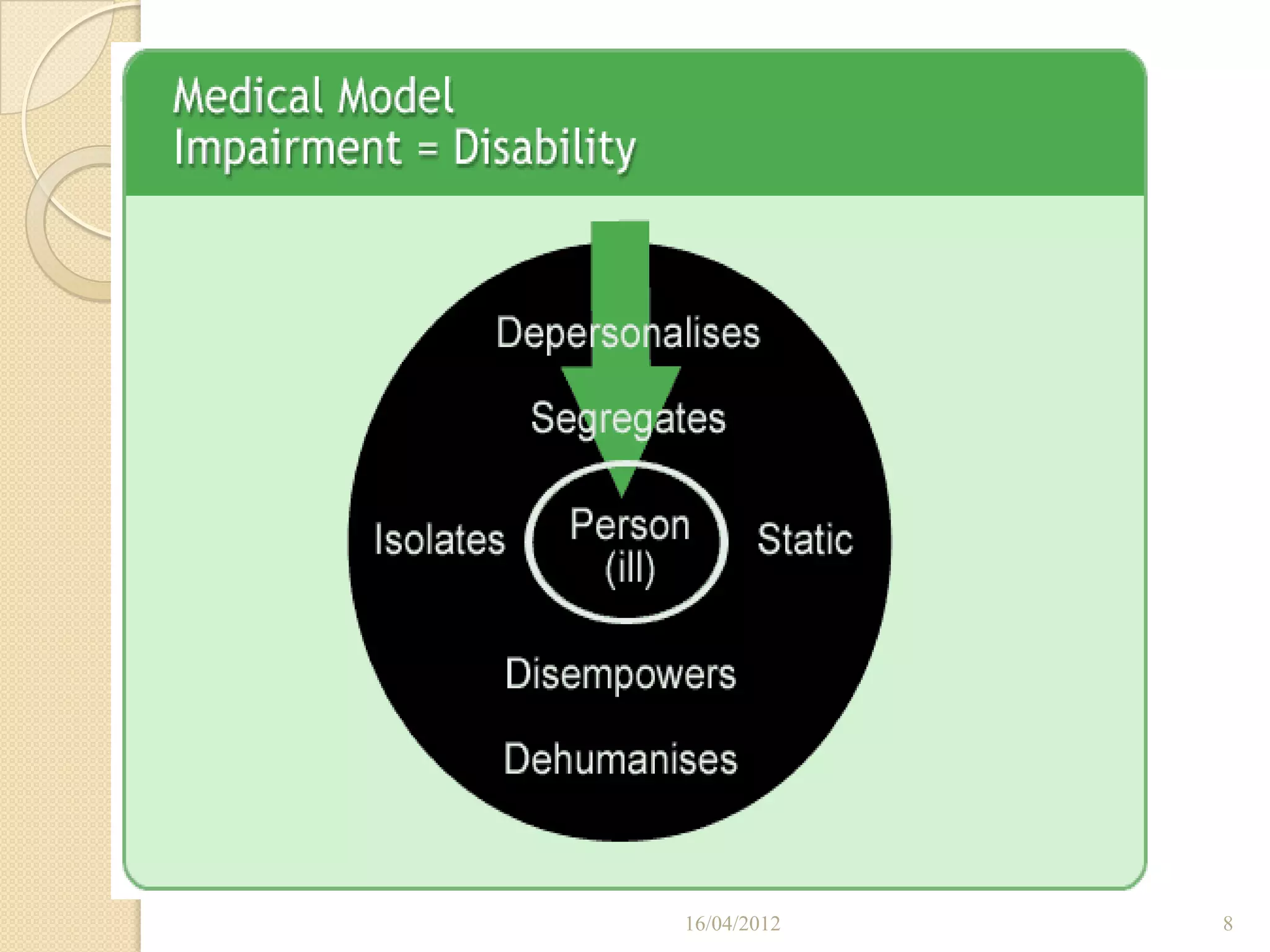 Medical Model
Impairment = Disability

Depersonalises

Segregates

Isolates

Person (ill)

Static

Disempowers

Dehumanises

16/04/2012

8